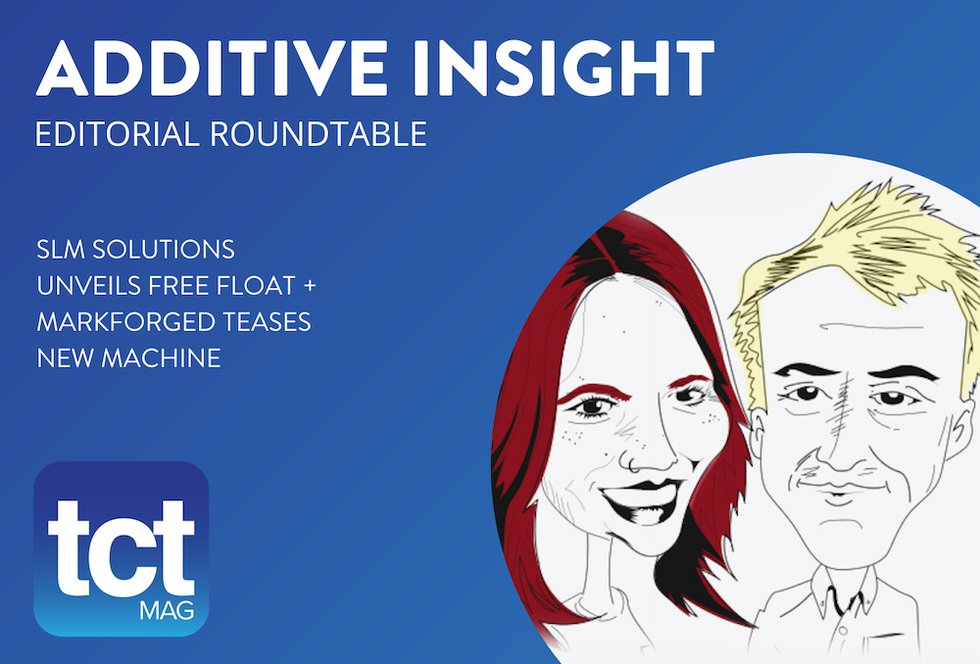 ADDITIVE INSIGHT
EDITORIAL ROUNDTABLE

SLM SOLUTIONS UNVEILS FREE FLOAT + MARKFORGED TEASES NEW MACHINE

tct
MAG